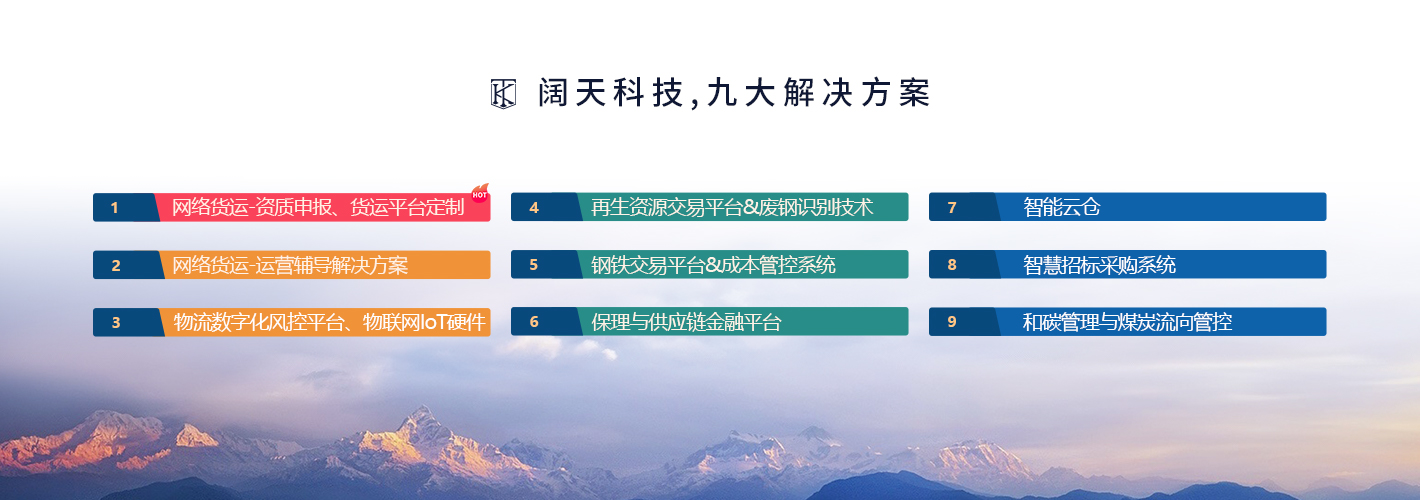 阔天科技,九大解决方案

1 网络货运-资质申报、货运平台定制 HOT

2 网络货运-运营辅导解决方案

3 物流数字化风控平台、物联网IoT硬件

4 再生资源交易平台&废钢识别技术

5 钢铁交易平台&成本管控系统

6 保理与供应链金融平台

7 智能云仓

8 智慧招标采购系统

9 和碳管理与煤炭流向管控